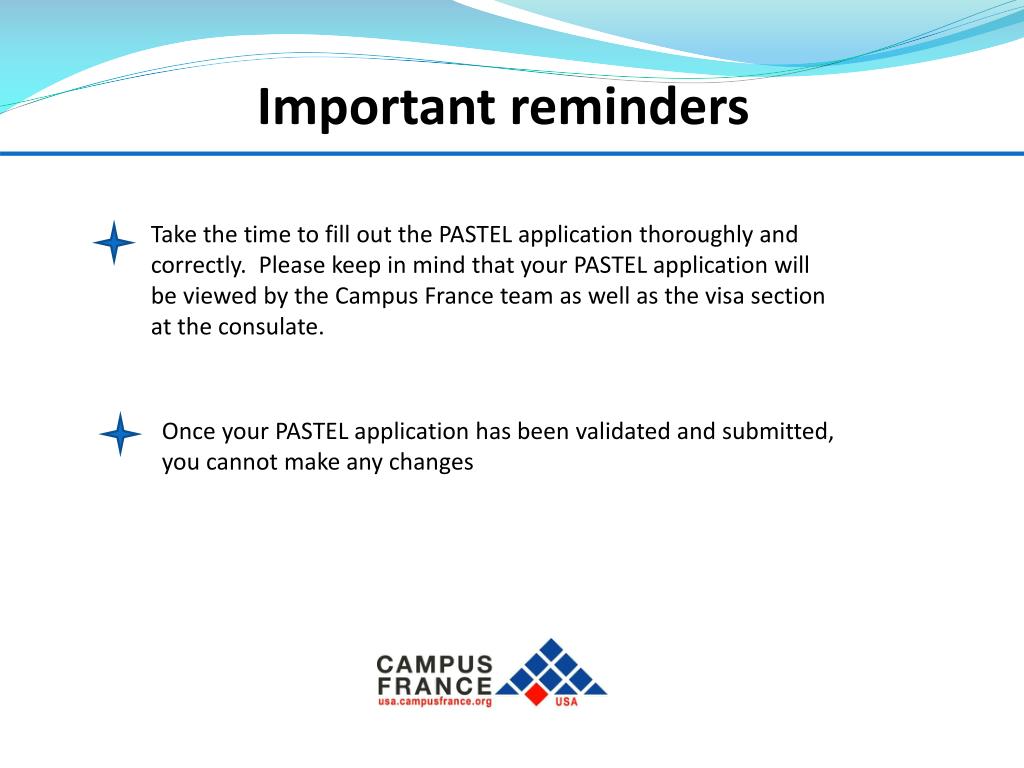 Important reminders

Take the time to fill out the PASTEL application thoroughly and correctly. Please keep in mind that your PASTEL application will be viewed by the Campus France team as well as the visa section at the consulate.

Once your PASTEL application has been validated and submitted, you cannot make any changes

CAMPUS FRANCE
usa.campusfrance.org
USA